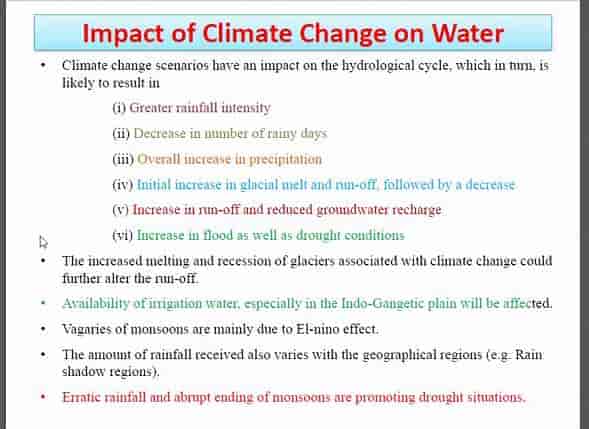 Impact of Climate Change on Water

• Climate change scenarios have an impact on the hydrological cycle, which in turn, is likely to result in

(i) Greater rainfall intensity

(ii) Decrease in number of rainy days

(iii) Overall increase in precipitation

(iv) Initial increase in glacial melt and run-off, followed by a decrease

(v) Increase in run-off and reduced groundwater recharge

(vi) Increase in flood as well as drought conditions

• The increased melting and recession of glaciers associated with climate change could further alter the run-off.

• Availability of irrigation water, especially in the Indo-Gangetic plain will be affected.

• Vagaries of monsoons are mainly due to El-nino effect.

• The amount of rainfall received also varies with the geographical regions (e.g. Rain shadow regions).

• Erratic rainfall and abrupt ending of monsoons are promoting drought situations.